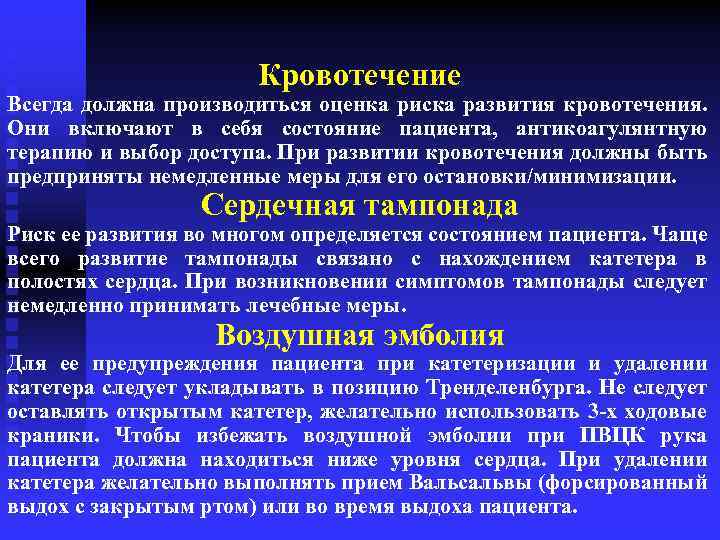 Кровотечение

Всегда должна производиться оценка риска развития кровотечения. Они включают в себя состояние пациента, антикоагулянтную терапию и выбор доступа. При развитии кровотечения должны быть предприняты немедленные меры для его остановки/минимизации.

Сердечная тампонада

Риск ее развития во многом определяется состоянием пациента. Чаще всего развитие тампонады связано с нахождением катетера в полостях сердца. При возникновении симптомов тампонады следует немедленно принимать лечебные меры.

Воздушная эмболия

Для ее предупреждения пациента при катетеризации и удалении катетера следует укладывать в позицию Тренделенбурга. Не следует оставлять открытым катетер, желательно использовать 3-х ходовые краники. Чтобы избежать воздушной эмболии при ПВЦК рука пациента должна находиться ниже уровня сердца. При удалении катетера желательно выполнять прием Вальсальвы (форсированный выдох с закрытым ртом) или во время выдоха пациента.